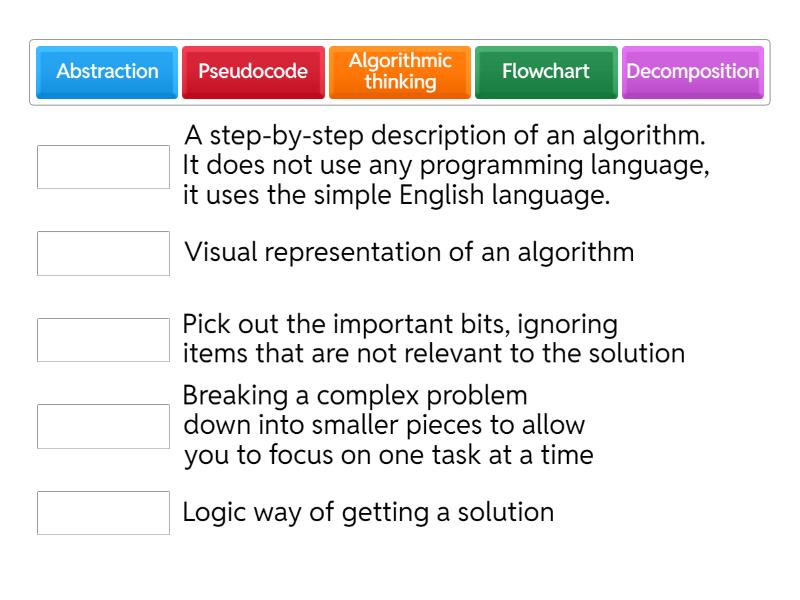 Abstraction
Pseudocode
Algorithmic thinking
Flowchart
Decomposition

A step-by-step description of an algorithm. It does not use any programming language, it uses the simple English language.

Visual representation of an algorithm

Pick out the important bits, ignoring items that are not relevant to the solution

Breaking a complex problem down into smaller pieces to allow you to focus on one task at a time

Logic way of getting a solution